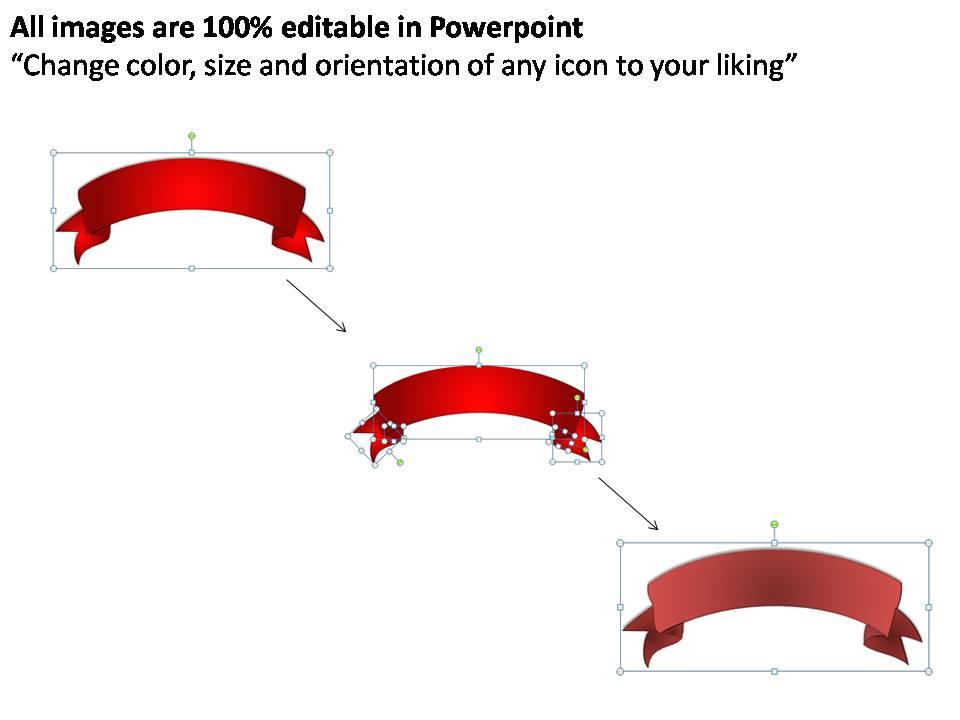 All images are 100% editable in Powerpoint
“Change color, size and orientation of any icon to your liking”